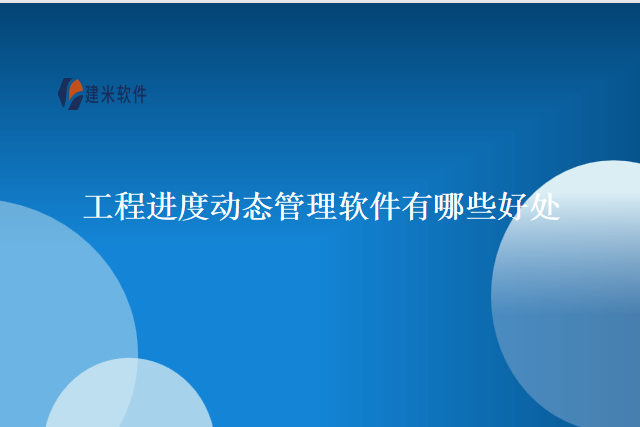 建米软件

工程进度动态管理软件有哪些好处